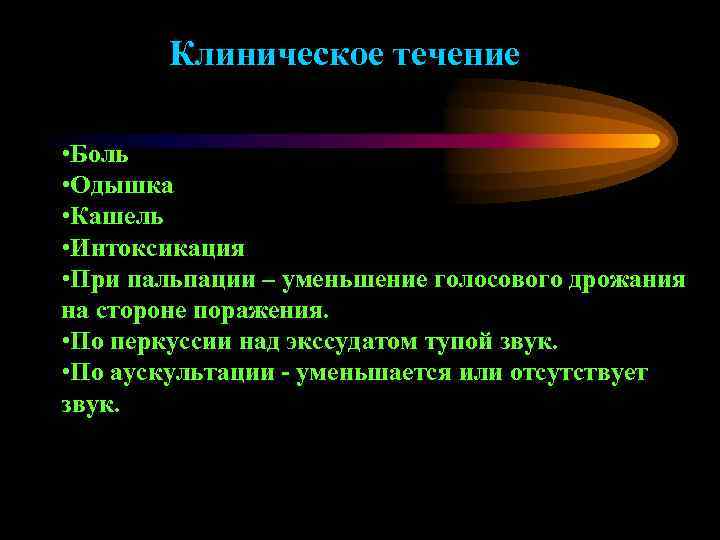 Клиническое течение

•Боль
•Одышка
•Кашель
•Интоксикация
•При пальпации – уменьшение голосового дрожания на стороне поражения.
•По перкуссии над экссудатом тупой звук.
•По аускультации - уменьшается или отсутствует звук.